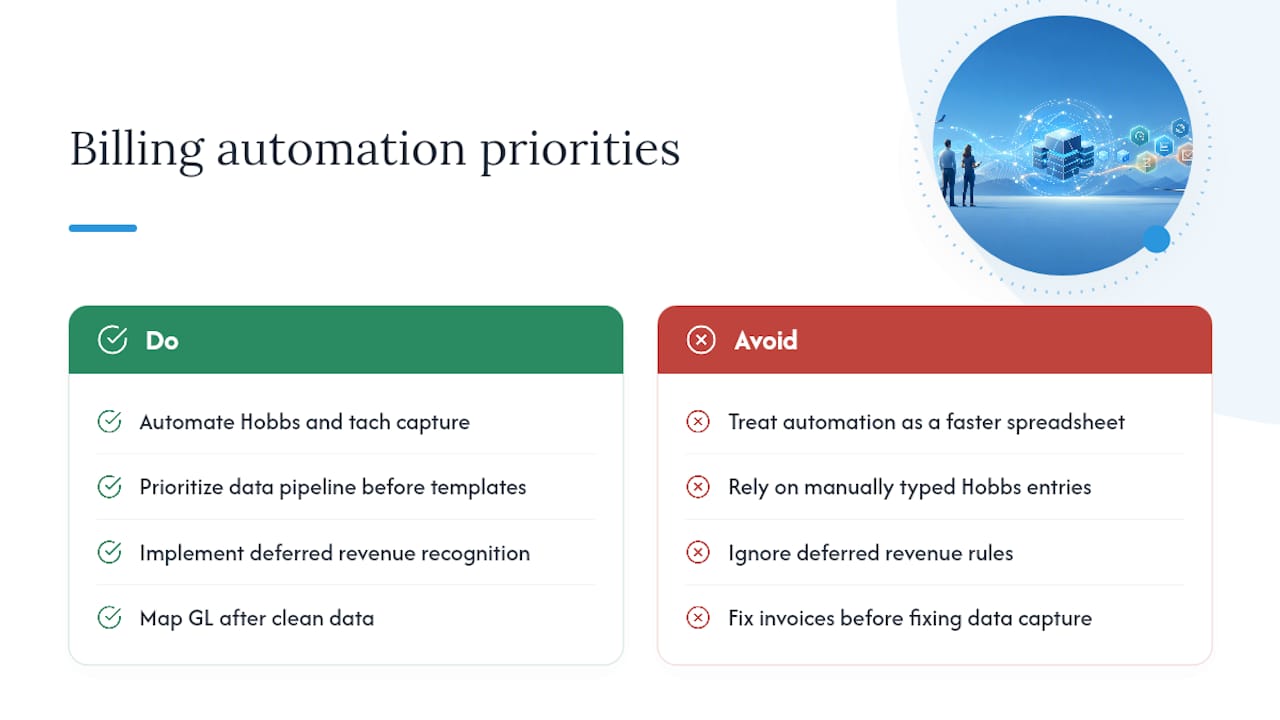 Billing automation priorities

Do

Automate Hobbs and tach capture

Prioritize data pipeline before templates

Implement deferred revenue recognition

Map GL after clean data

Avoid

Treat automation as a faster spreadsheet

Rely on manually typed Hobbs entries

Ignore deferred revenue rules

Fix invoices before fixing data capture